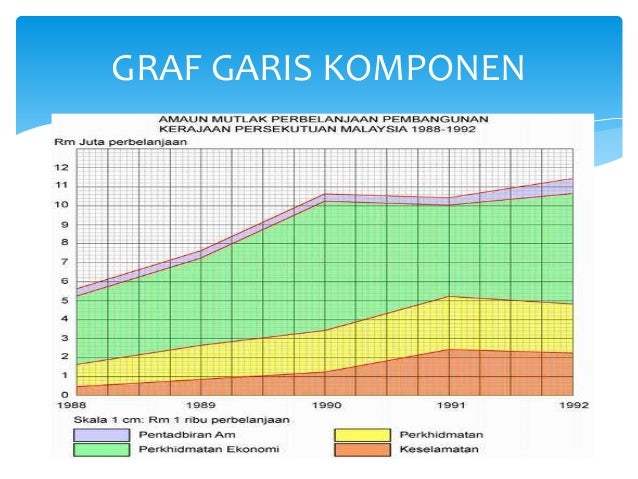 GRAF GARIS KOMPONEN

AMAUN MUTLAK PERBELANJAAN PEMBANGUNAN KERAJAAN PERSEKUTUAN MALAYSIA 1988-1992

Rm Juta perbelanjaan

12
11
10
9
8
7
6
5
4
3
2
1
0

1988 1989 1990 1991 1992

Skala 1 cm: Rm 1 ribu perbelanjaan

Pentadbiran Am
Perkhidmatan Ekonomi
Perkhidmatan
Keselamatan